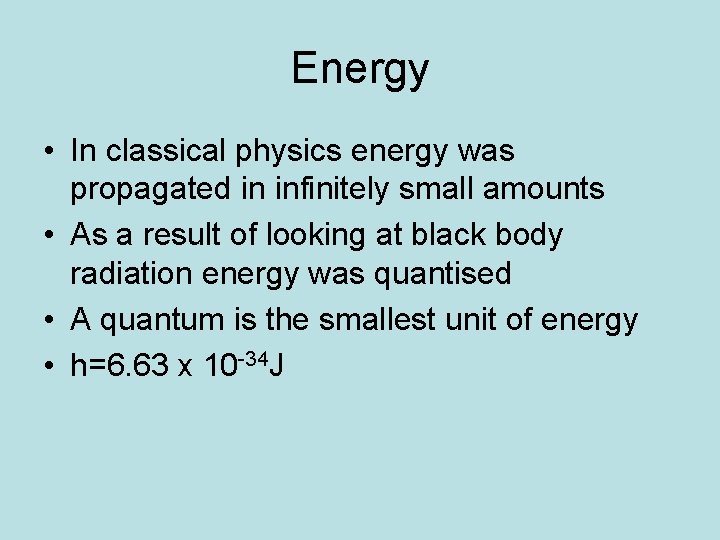 Energy

• In classical physics energy was propagated in infinitely small amounts
• As a result of looking at black body radiation energy was quantised
• A quantum is the smallest unit of energy
• $h=6.63 \times 10^{-34}J$